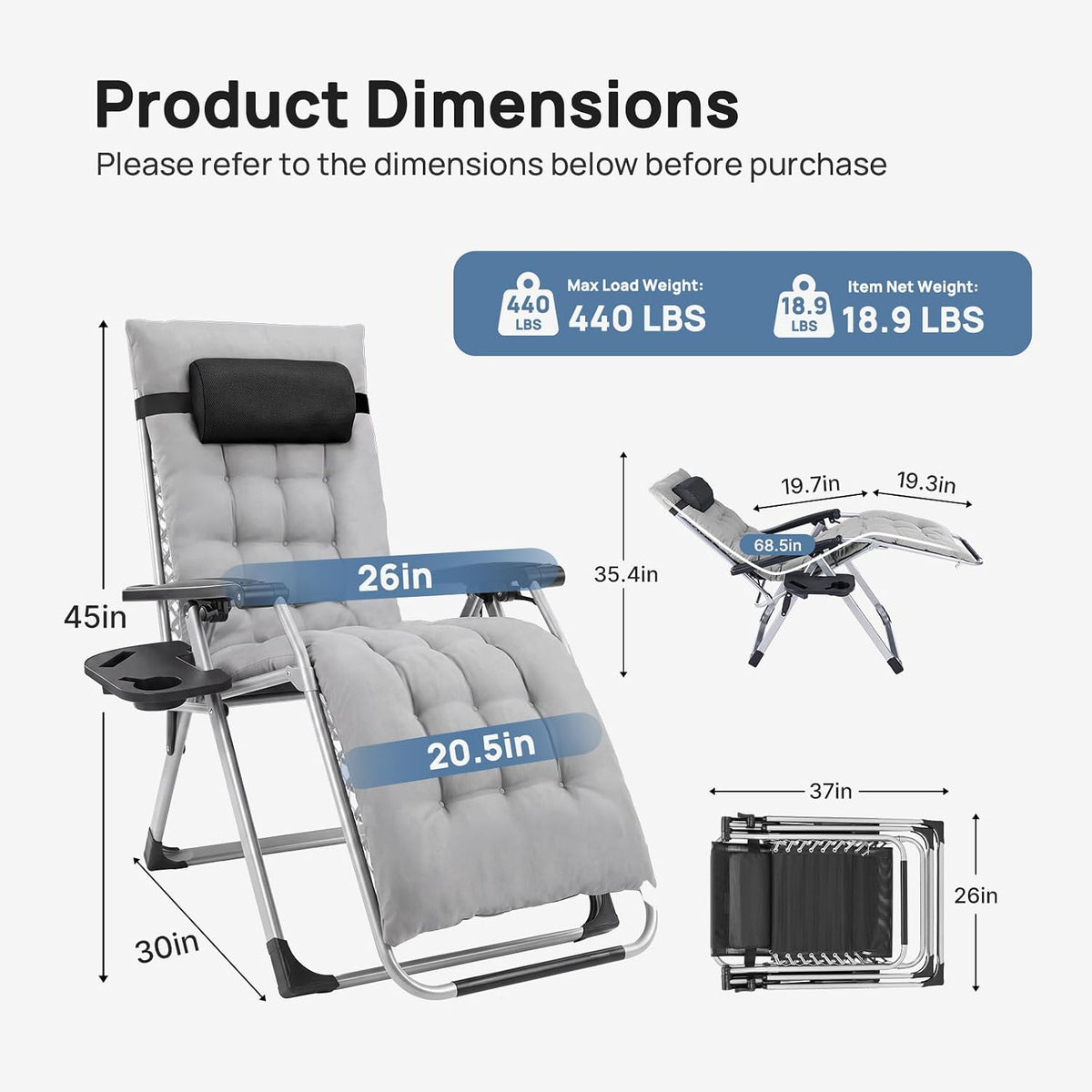 Product Dimensions

Please refer to the dimensions below before purchase

440 LBS Max Load Weight: 440 LBS

18.9 LBS Item Net Weight: 18.9 LBS

45in

26in

20.5in

30in

35.4in

19.7in

19.3in

68.5in

37in

26in